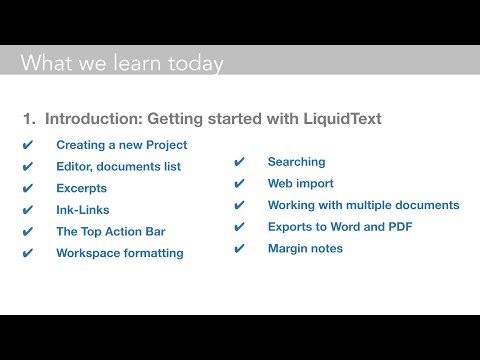 What we learn today

1. Introduction: Getting started with LiquidText

✔ Creating a new Project
✔ Editor, documents list
✔ Excerpts
✔ Ink-Links
✔ The Top Action Bar
✔ Workspace formatting

✔ Searching
✔ Web import
✔ Working with multiple documents
✔ Exports to Word and PDF
✔ Margin notes